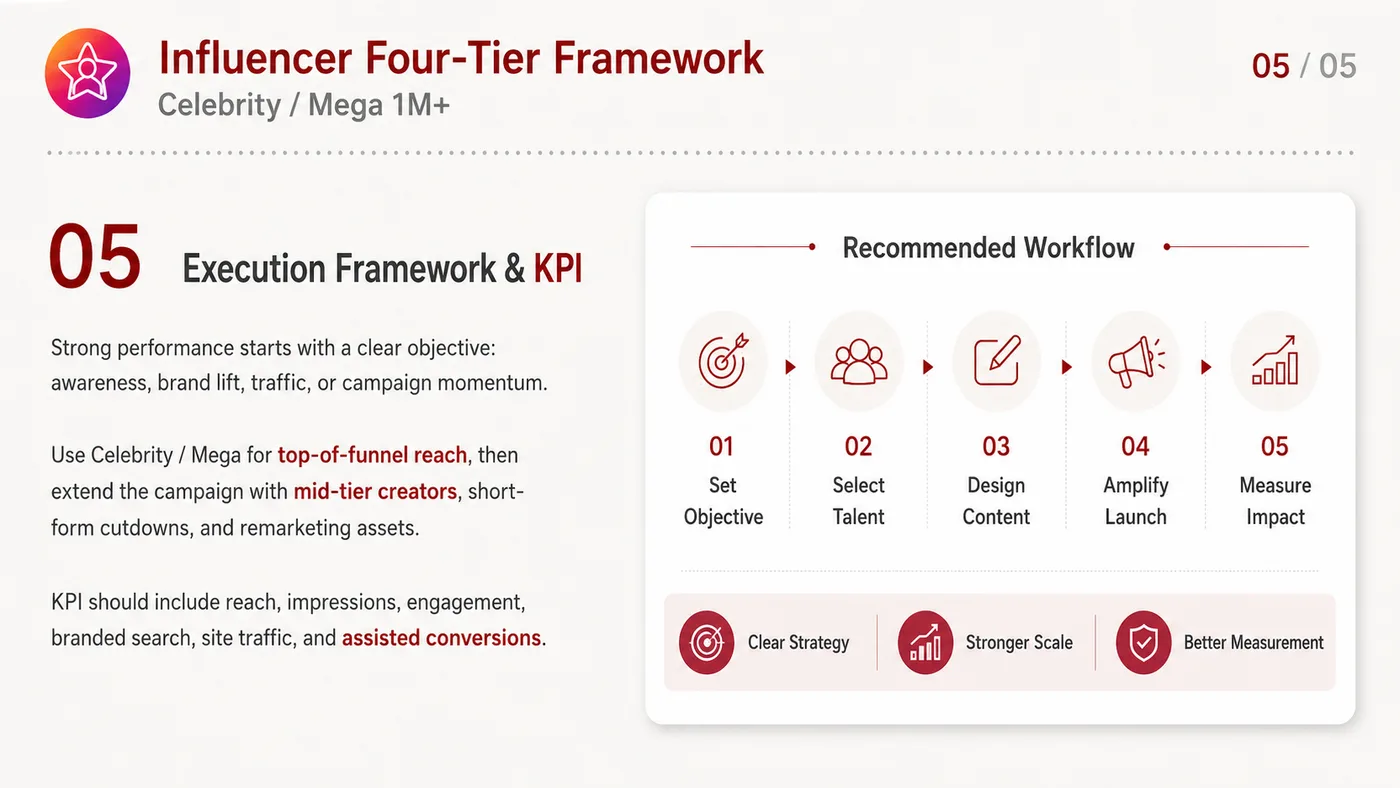 Influencer Four-Tier Framework
Celebrity / Mega 1M+

05 / 05

05 Execution Framework & KPI

Strong performance starts with a clear objective: awareness, brand lift, traffic, or campaign momentum.

Use Celebrity / Mega for top-of-funnel reach, then extend the campaign with mid-tier creators, short-form cutdowns, and remarketing assets.

KPI should include reach, impressions, engagement, branded search, site traffic, and assisted conversions.

Recommended Workflow

01
Set Objective

02
Select Talent

03
Design Content

04
Amplify Launch

05
Measure Impact

Clear Strategy

Stronger Scale

Better Measurement